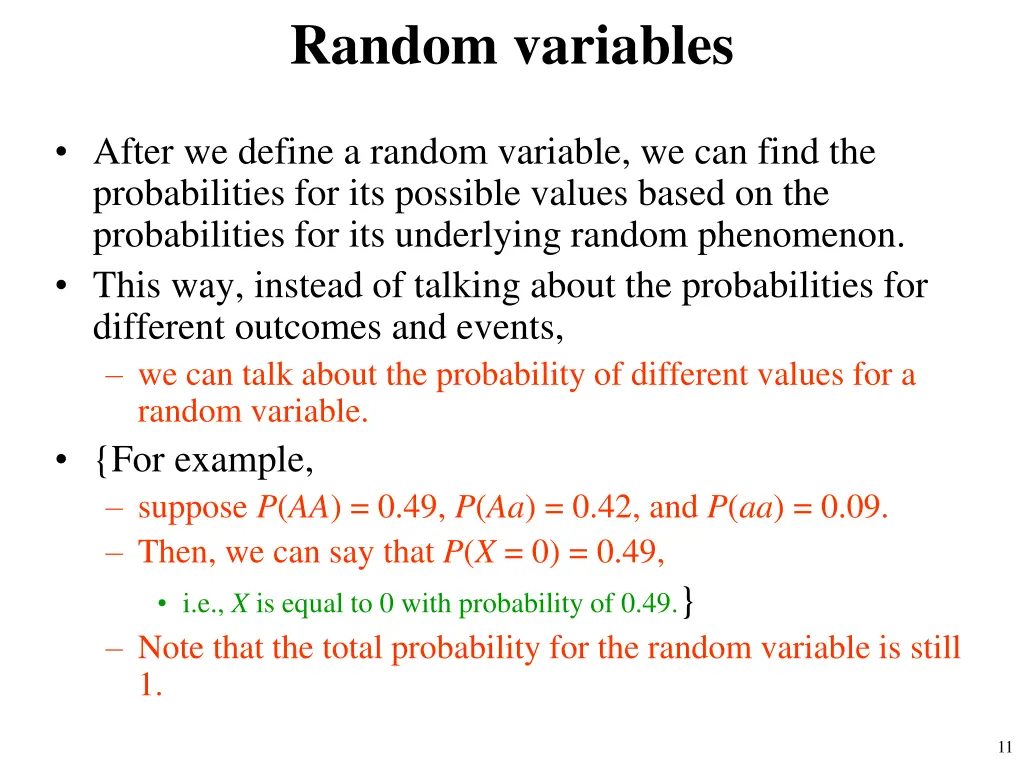 Random variables

• After we define a random variable, we can find the probabilities for its possible values based on the probabilities for its underlying random phenomenon.
• This way, instead of talking about the probabilities for different outcomes and events,
– we can talk about the probability of different values for a random variable.
• {For example,
– suppose $P(AA) = 0.49$, $P(Aa) = 0.42$, and $P(aa) = 0.09$.
– Then, we can say that $P(X = 0) = 0.49$,
• i.e., $X$ is equal to 0 with probability of 0.49.}
– Note that the total probability for the random variable is still 1.

11